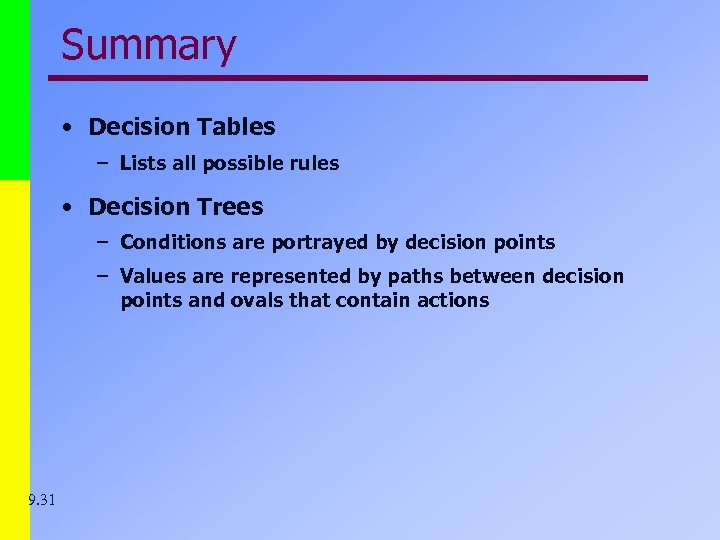 Summary

• Decision Tables
 – Lists all possible rules

• Decision Trees
 – Conditions are portrayed by decision points
 – Values are represented by paths between decision points and ovals that contain actions

9.31